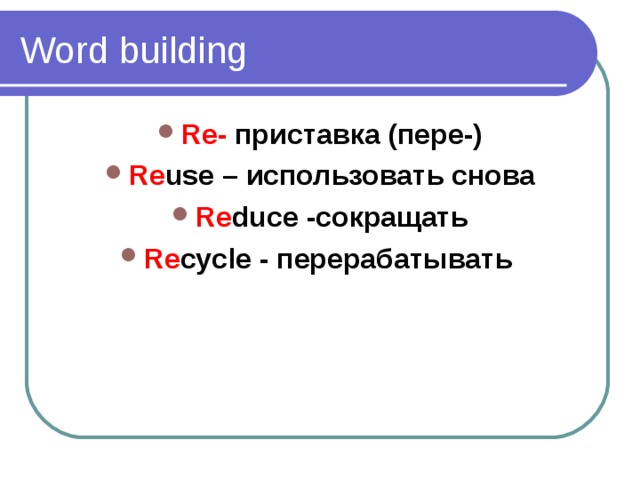 Word building

- Re- приставка (пере-)
- Reuse – использовать снова
- Reduce -сокращать
- Recycle - перерабатывать